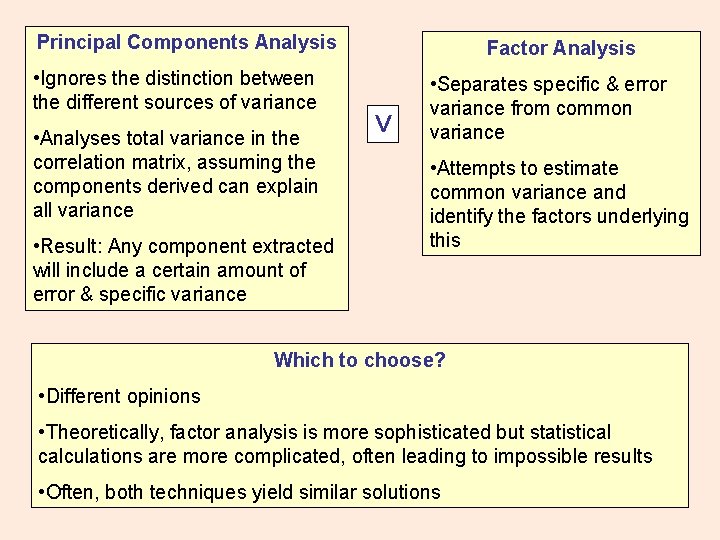 Principal Components Analysis

•Ignores the distinction between the different sources of variance

•Analyses total variance in the correlation matrix, assuming the components derived can explain all variance

•Result: Any component extracted will include a certain amount of error & specific variance

V

Factor Analysis

•Separates specific & error variance from common variance

•Attempts to estimate common variance and identify the factors underlying this

Which to choose?

•Different opinions

•Theoretically, factor analysis is more sophisticated but statistical calculations are more complicated, often leading to impossible results

•Often, both techniques yield similar solutions